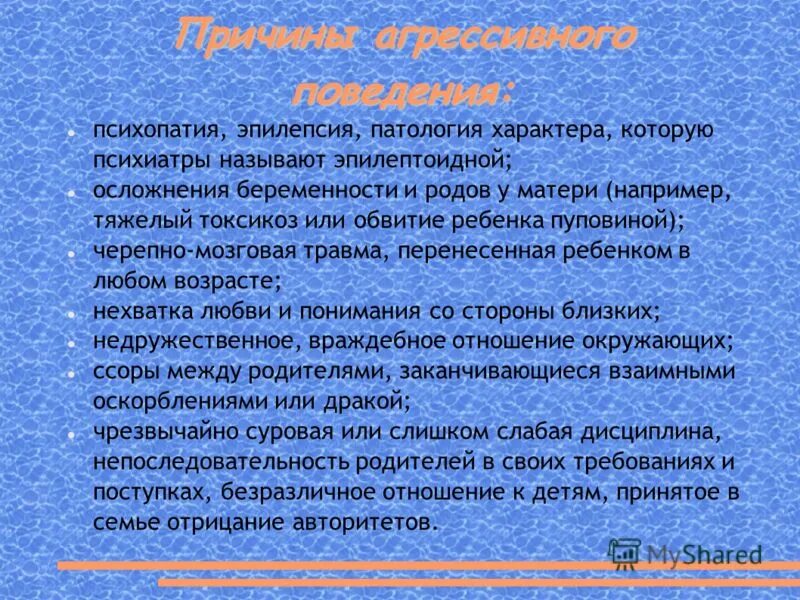 Причины агрессивного поведения:

- психопатия, эпилепсия, патология характера, которую психиатры называют эпилептоидной;
- осложнения беременности и родов у матери (например, тяжелый токсикоз или обвитие ребенка пуповиной);
- черепно-мозговая травма, перенесенная ребенком в любом возрасте;
- нехватка любви и понимания со стороны близких;
- недружественное, враждебное отношение окружающих;
- ссоры между родителями, заканчивающиеся взаимными оскорблениями или дракой;
- чрезвычайно суровая или слишком слабая дисциплина, непоследовательность родителей в своих требованиях и поступках, безразличное отношение к детям, принятое в семье отрицание авторитетов.

MyShared